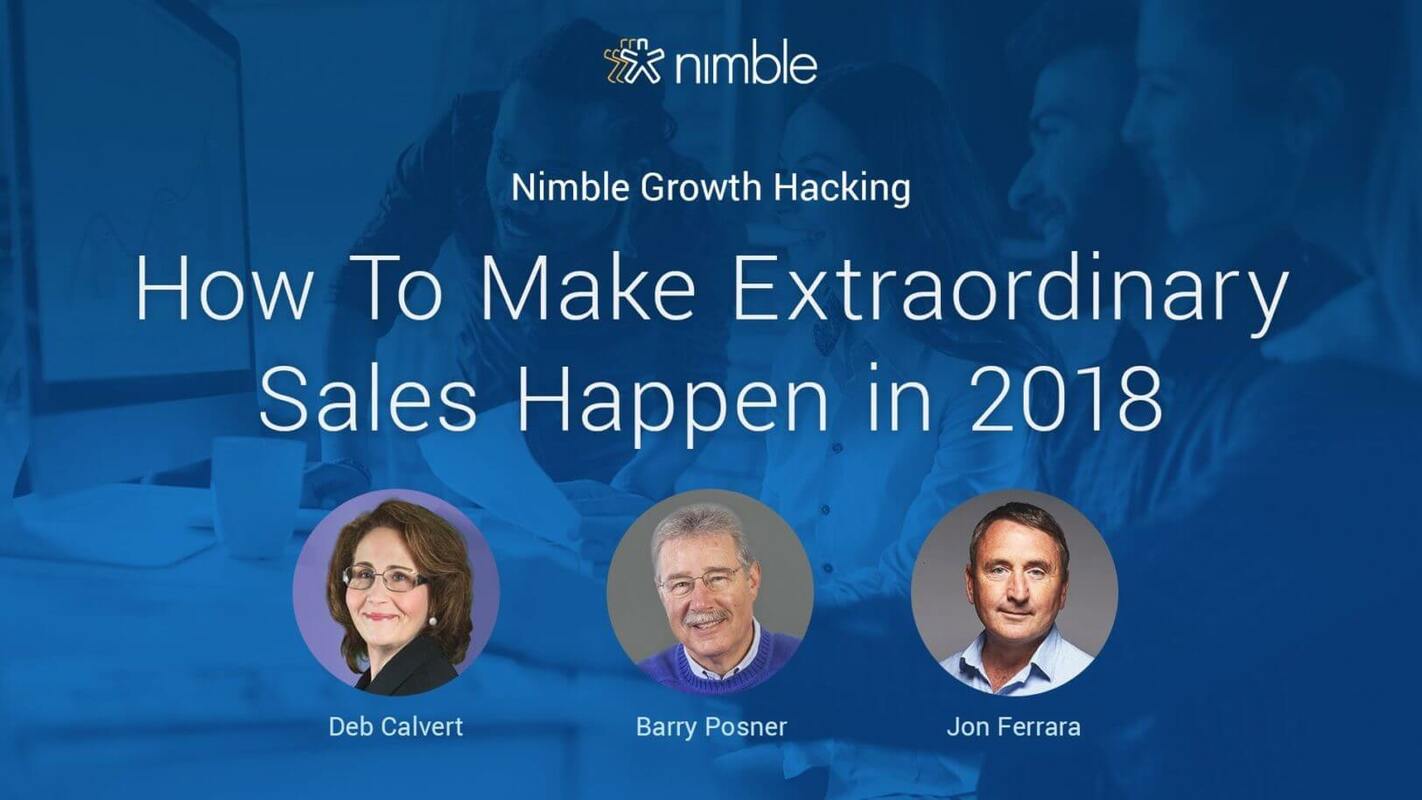 nimble

Nimble Growth Hacking

How To Make Extraordinary Sales Happen in 2018

Deb Calvert

Barry Posner

Jon Ferrara